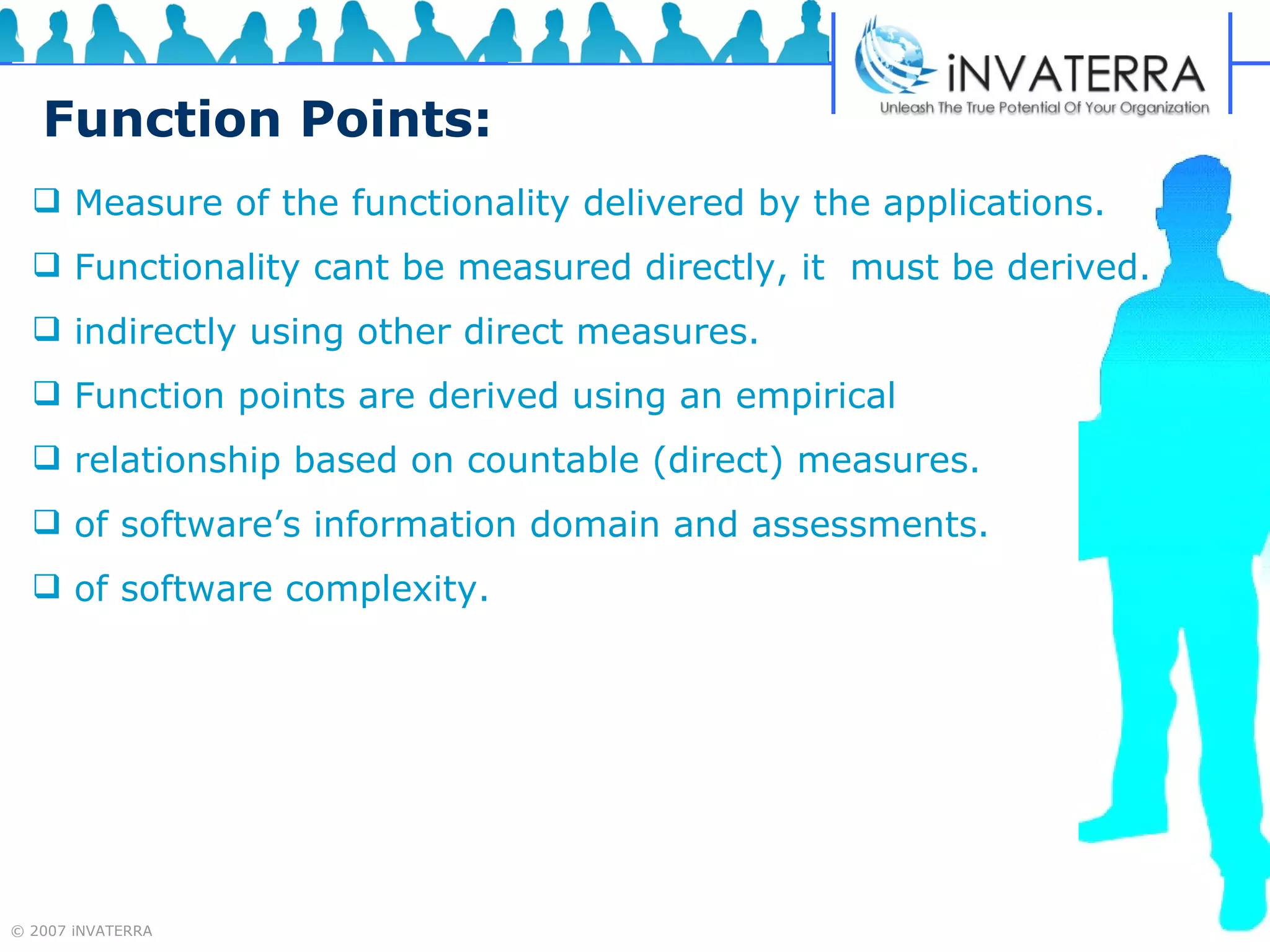 iNVATERRA
Unleash The True Potential Of Your Organization

Function Points:

❑ Measure of the functionality delivered by the applications.

❑ Functionality cant be measured directly, it must be derived.

❑ indirectly using other direct measures.

❑ Function points are derived using an empirical

❑ relationship based on countable (direct) measures.

❑ of software's information domain and assessments.

❑ of software complexity.

© 2007 iNVATERRA